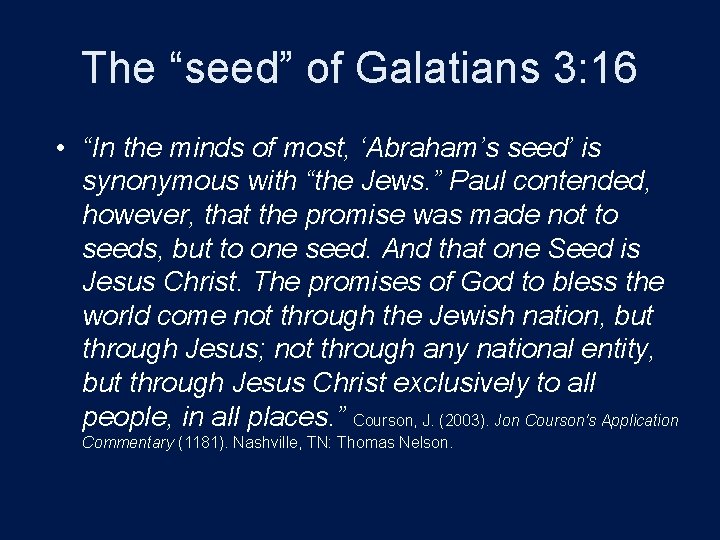 The “seed” of Galatians 3:16

• “In the minds of most, ‘Abraham’s seed’ is synonymous with “the Jews.” Paul contended, however, that the promise was made not to seeds, but to one seed. And that one Seed is Jesus Christ. The promises of God to bless the world come not through the Jewish nation, but through Jesus; not through any national entity, but through Jesus Christ exclusively to all people, in all places.” Courson, J. (2003). Jon Courson’s Application Commentary (1181). Nashville, TN: Thomas Nelson.